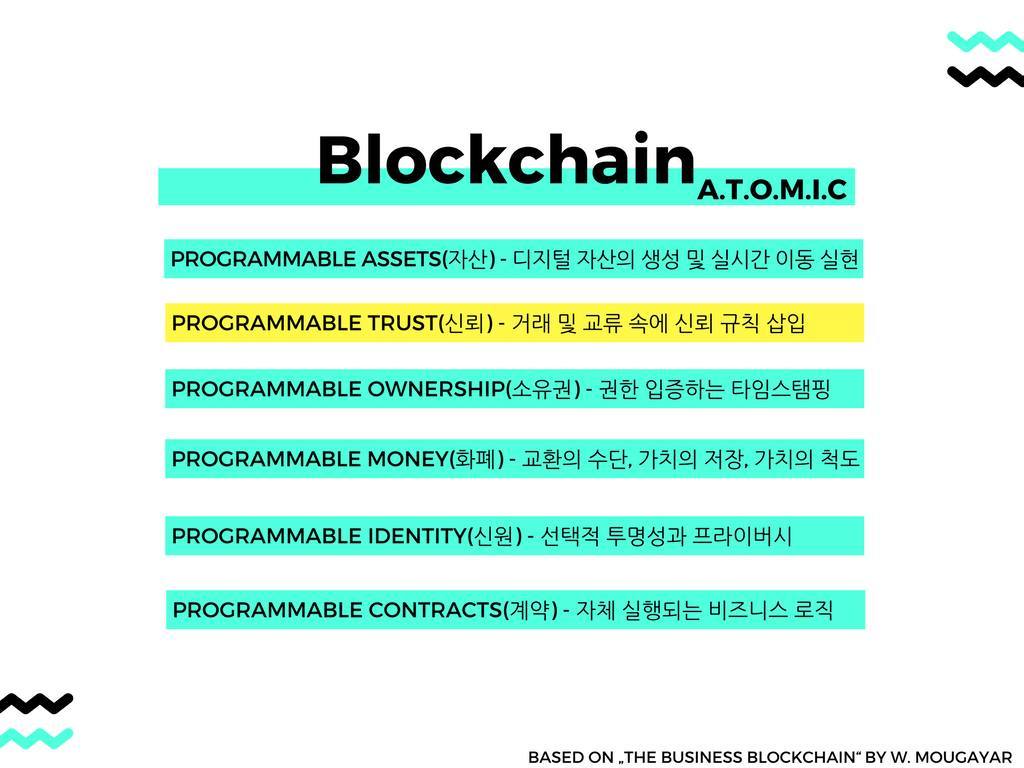 Blockchain A.T.O.M.I.C

PROGRAMMABLE ASSETS(자산) - 디지털 자산의 생성 및 실시간 이동 실현

PROGRAMMABLE TRUST(신뢰) - 거래 및 교류 속에 신뢰 규칙 삽입

PROGRAMMABLE OWNERSHIP(소유권) - 권한 입증하는 타임스탬핑

PROGRAMMABLE MONEY(화폐) - 교환의 수단, 가치의 저장, 가치의 척도

PROGRAMMABLE IDENTITY(신원) - 선택적 투명성과 프라이버시

PROGRAMMABLE CONTRACTS(계약) - 자체 실행되는 비즈니스 로직

BASED ON „THE BUSINESS BLOCKCHAIN“ BY W. MOUGAYAR